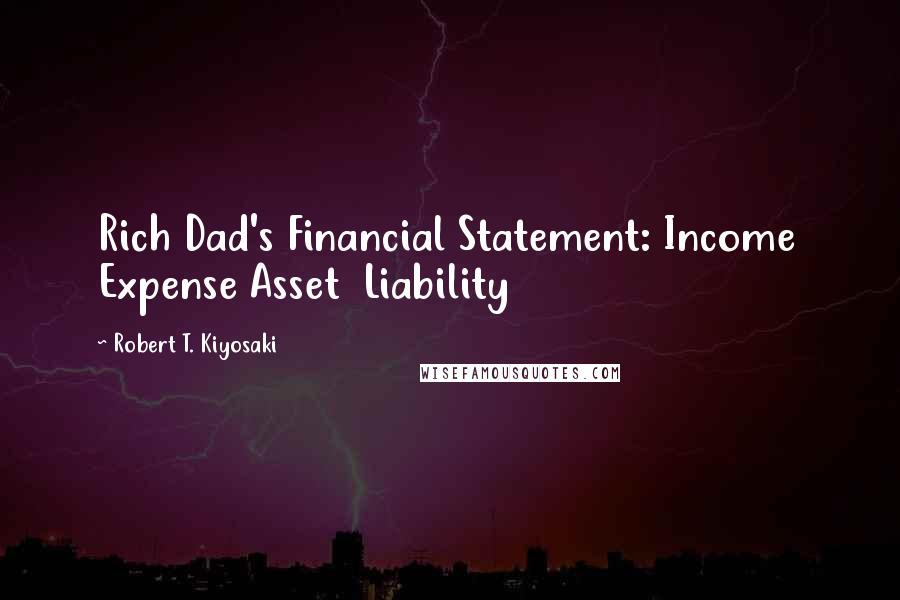 Rich Dad's Financial Statement: Income Expense Asset Liability

~ Robert T. Kiyosaki

WISEFAMOUSQUOTES.COM